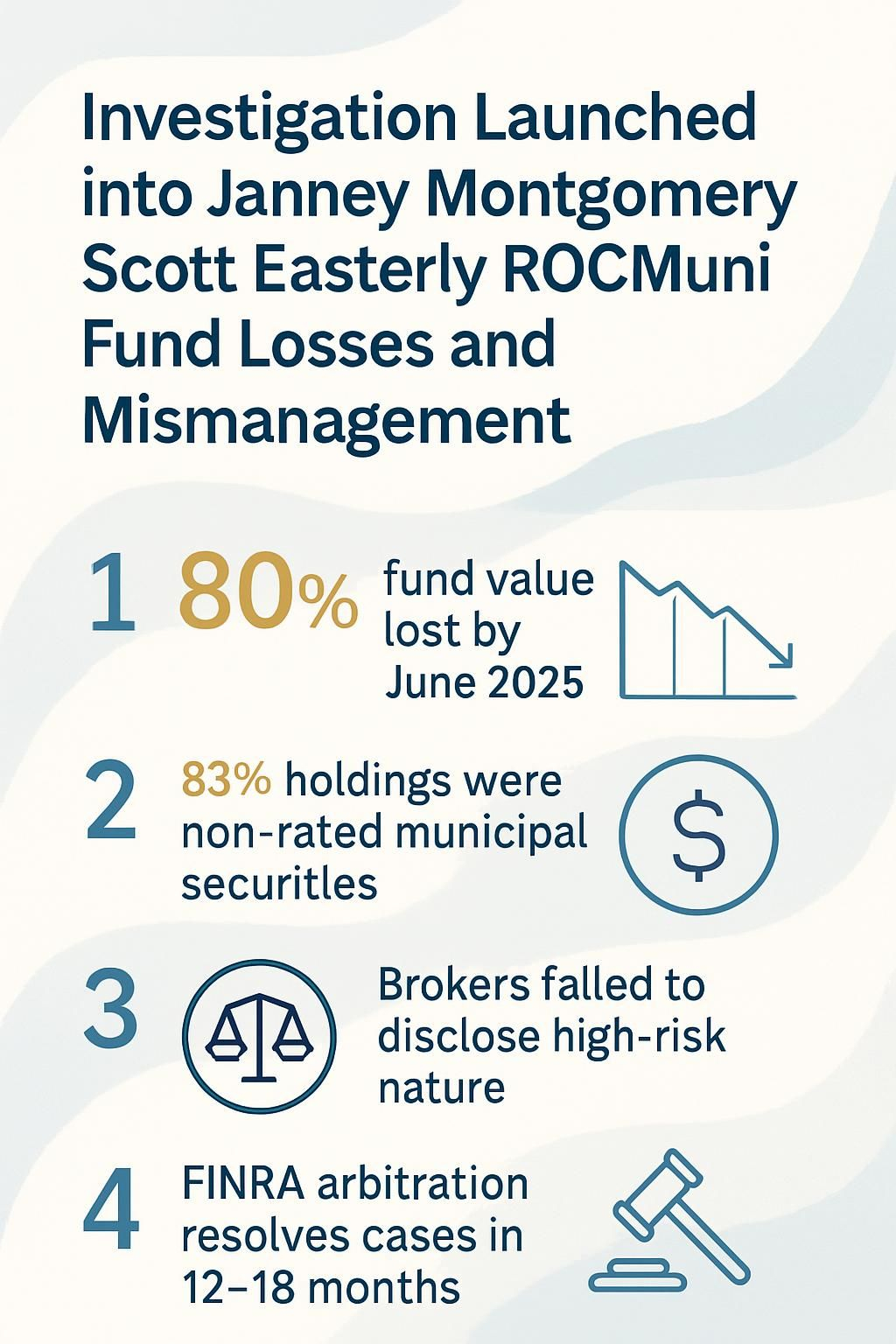 Investigation Launched into Janney Montgomery Scott Easterly ROCMuni Fund Losses and Mismanagement

1 80% fund value lost by June 2025

2 83% holdings were non-rated municipal securitles

3 Brokers falled to disclose high-risk nature

4 FINRA arbitration resolves cases in 12–18 months